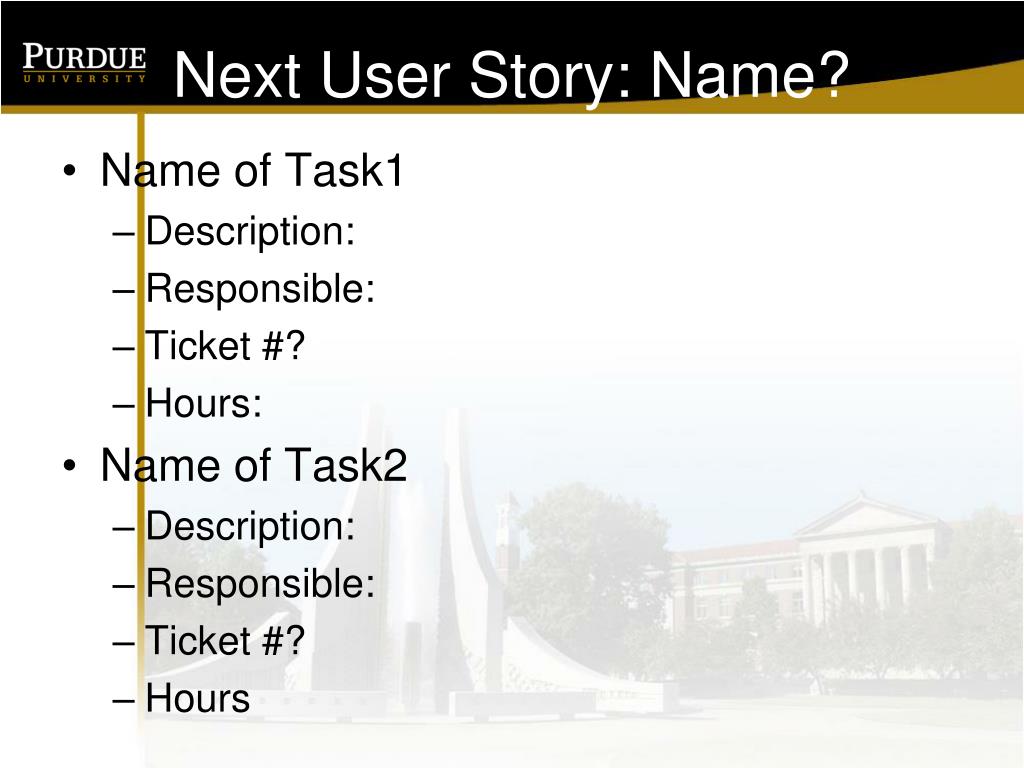 PURDUE
UNIVERSITY

Next User Story: Name?

• Name of Task1
– Description:
– Responsible:
– Ticket #?
– Hours:
• Name of Task2
– Description:
– Responsible:
– Ticket #?
– Hours